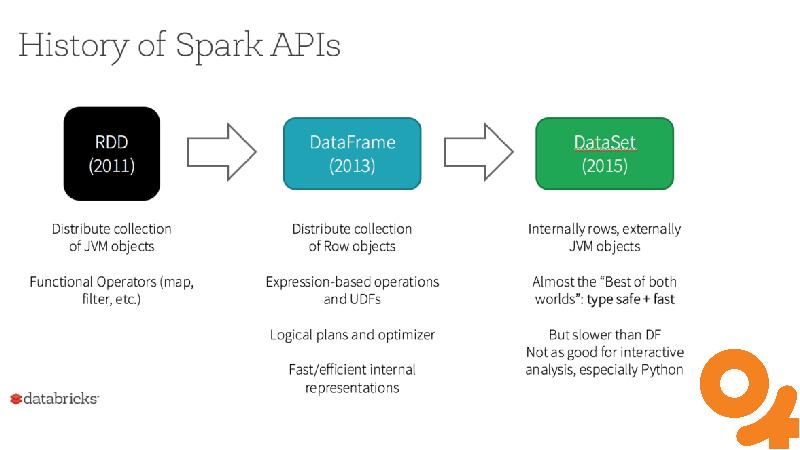 History of Spark APIs

RDD
(2011)

DataFrame
(2013)

DataSet
(2015)

Distribute collection of JVM objects

Functional Operators (map, filter, etc.)

Distribute collection of Row objects

Expression-based operations and UDFs

Logical plans and optimizer

Fast/efficient internal representations

Internally rows, externally JVM objects

Almost the "Best of both worlds": type safe + fast

But slower than DF
Not as good for interactive analysis, especially Python

databricks